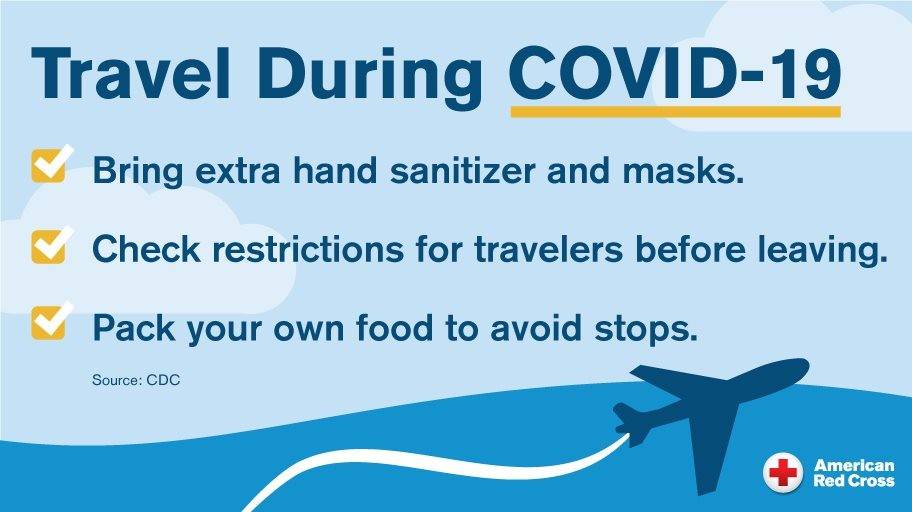 Travel During COVID-19

Bring extra hand sanitizer and masks.

Check restrictions for travelers before leaving.

Pack your own food to avoid stops.

Source: CDC

American Red Cross